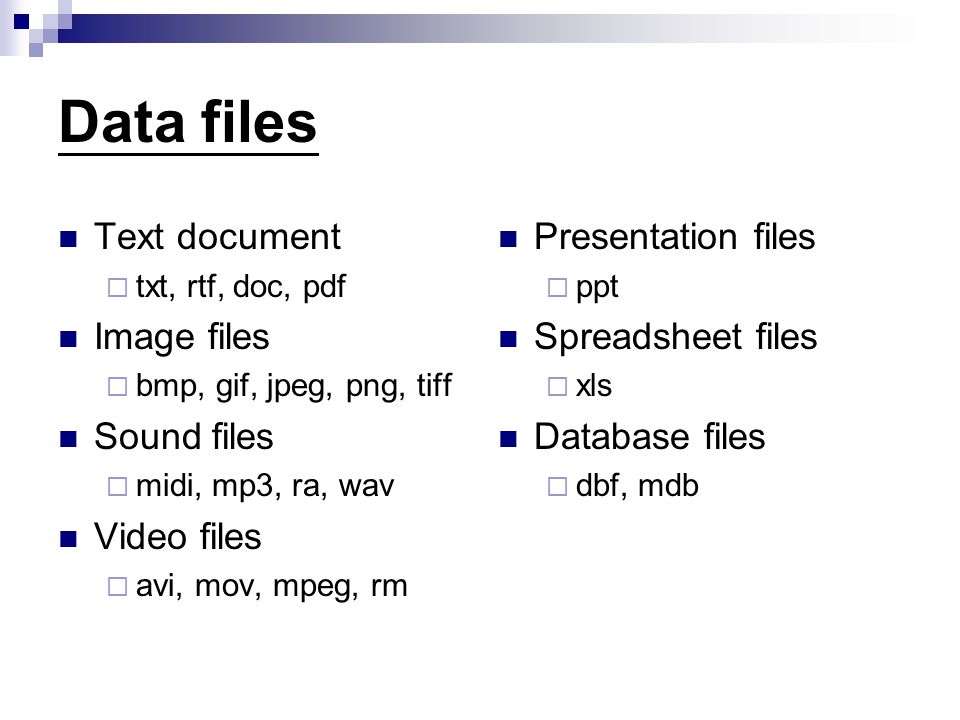 Data files

- Text document
  - txt, rtf, doc, pdf
- Image files
  - bmp, gif, jpeg, png, tiff
- Sound files
  - midi, mp3, ra, wav
- Video files
  - avi, mov, mpeg, rm

- Presentation files
  - ppt
- Spreadsheet files
  - xls
- Database files
  - dbf, mdb